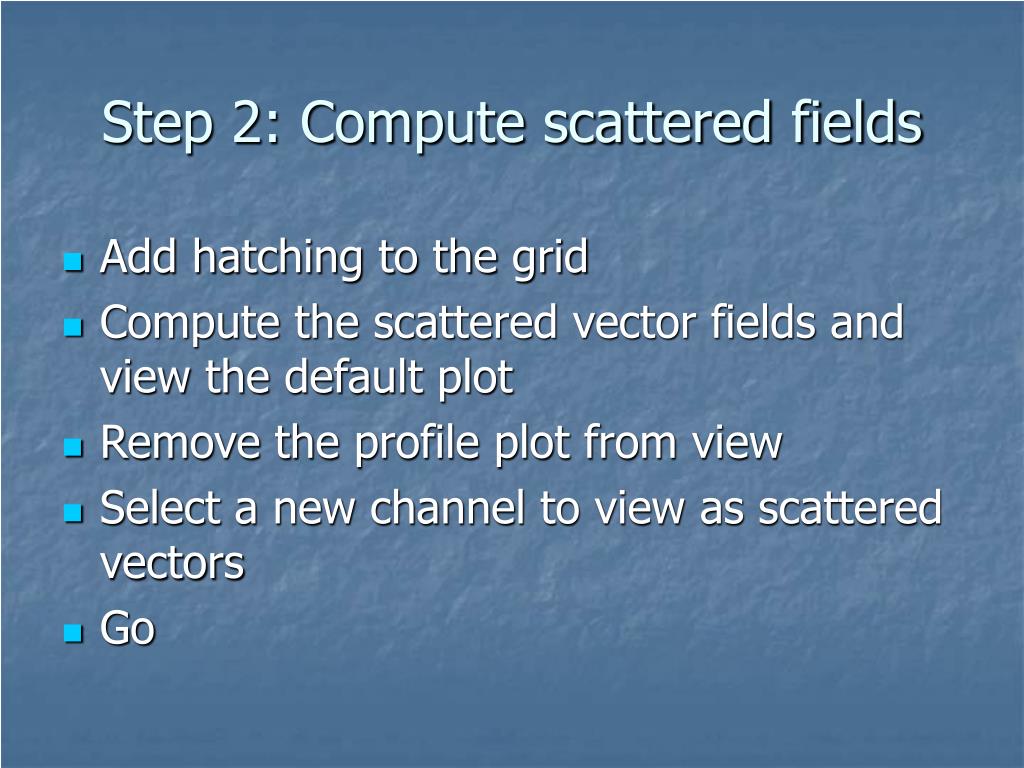 Step 2: Compute scattered fields

- Add hatching to the grid
- Compute the scattered vector fields and view the default plot
- Remove the profile plot from view
- Select a new channel to view as scattered vectors
- Go